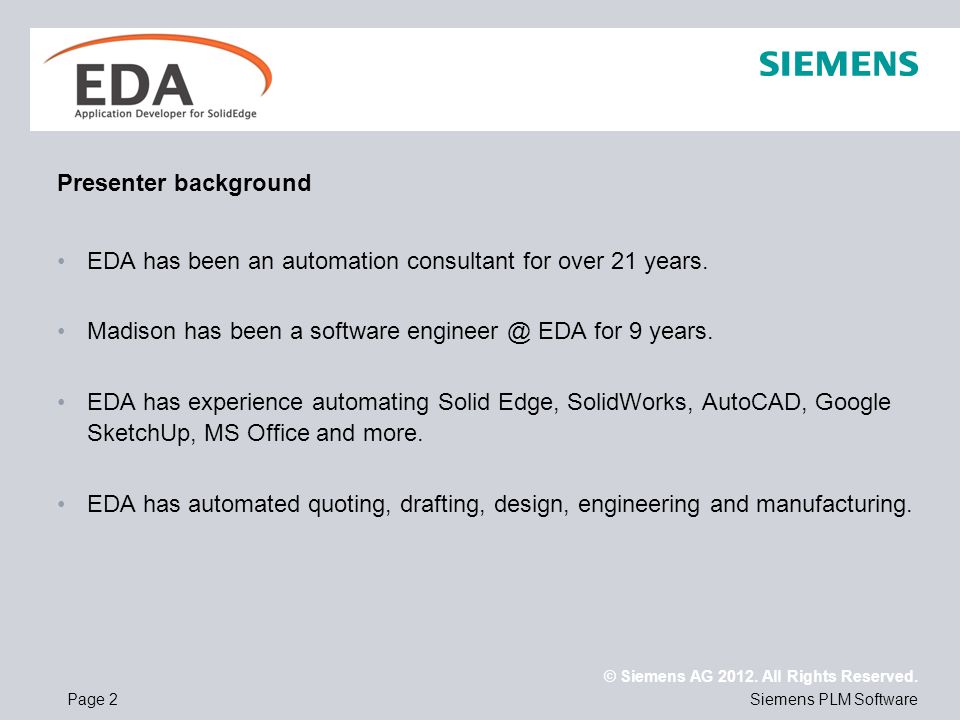 EDA
Application Developer for SolidEdge

SIEMENS

Presenter background

• EDA has been an automation consultant for over 21 years.

• Madison has been a software engineer @ EDA for 9 years.

• EDA has experience automating Solid Edge, SolidWorks, AutoCAD, Google SketchUp, MS Office and more.

• EDA has automated quoting, drafting, design, engineering and manufacturing.

© Siemens AG 2012. All Rights Reserved.

Page 2

Siemens PLM Software